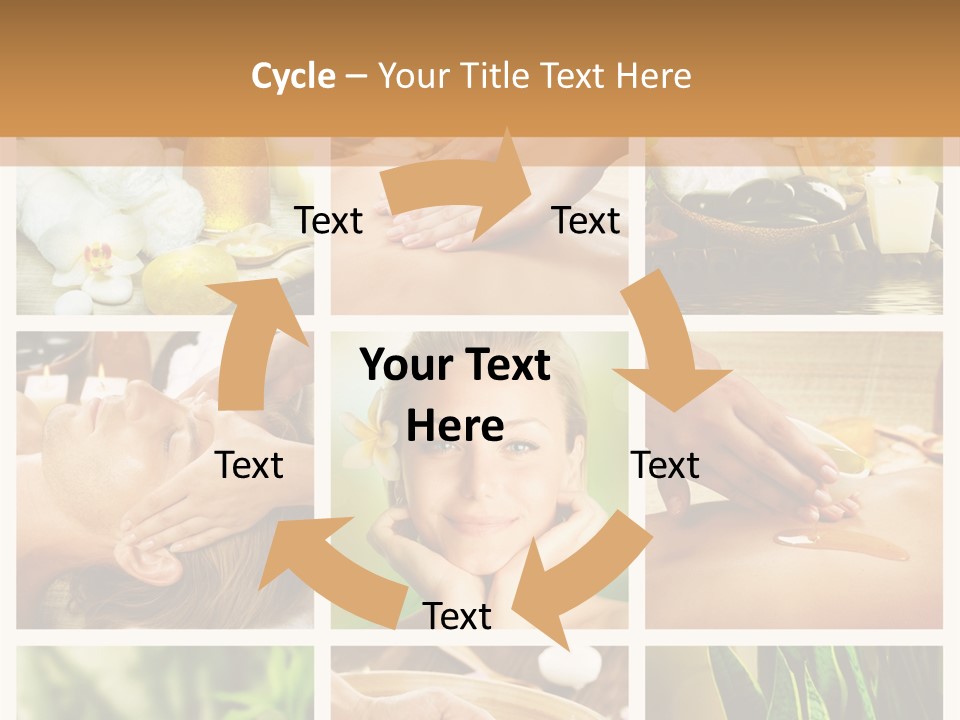 Cycle – Your Title Text Here

Text

Text

Your Text Here

Text

Text

Text